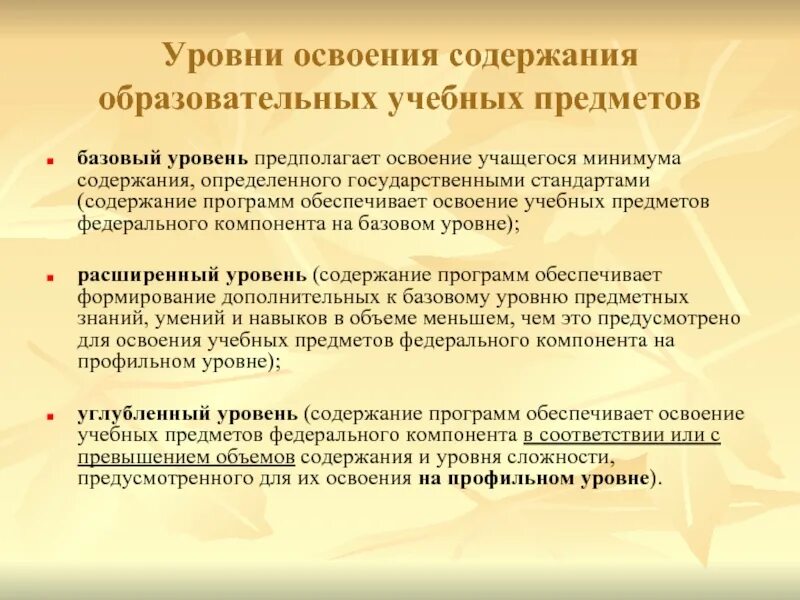 Уровни освоения содержания образовательных учебных предметов

базовый уровень предполагает освоение учащегося минимума содержания, определенного государственными стандартами (содержание программ обеспечивает освоение учебных предметов федерального компонента на базовом уровне);

расширенный уровень (содержание программ обеспечивает формирование дополнительных к базовому уровню предметных знаний, умений и навыков в объеме меньшем, чем это предусмотрено для освоения учебных предметов федерального компонента на профильном уровне);

углубленный уровень (содержание программ обеспечивает освоение учебных предметов федерального компонента в соответствии или с превышением объемов содержания и уровня сложности, предусмотренного для их освоения на профильном уровне).